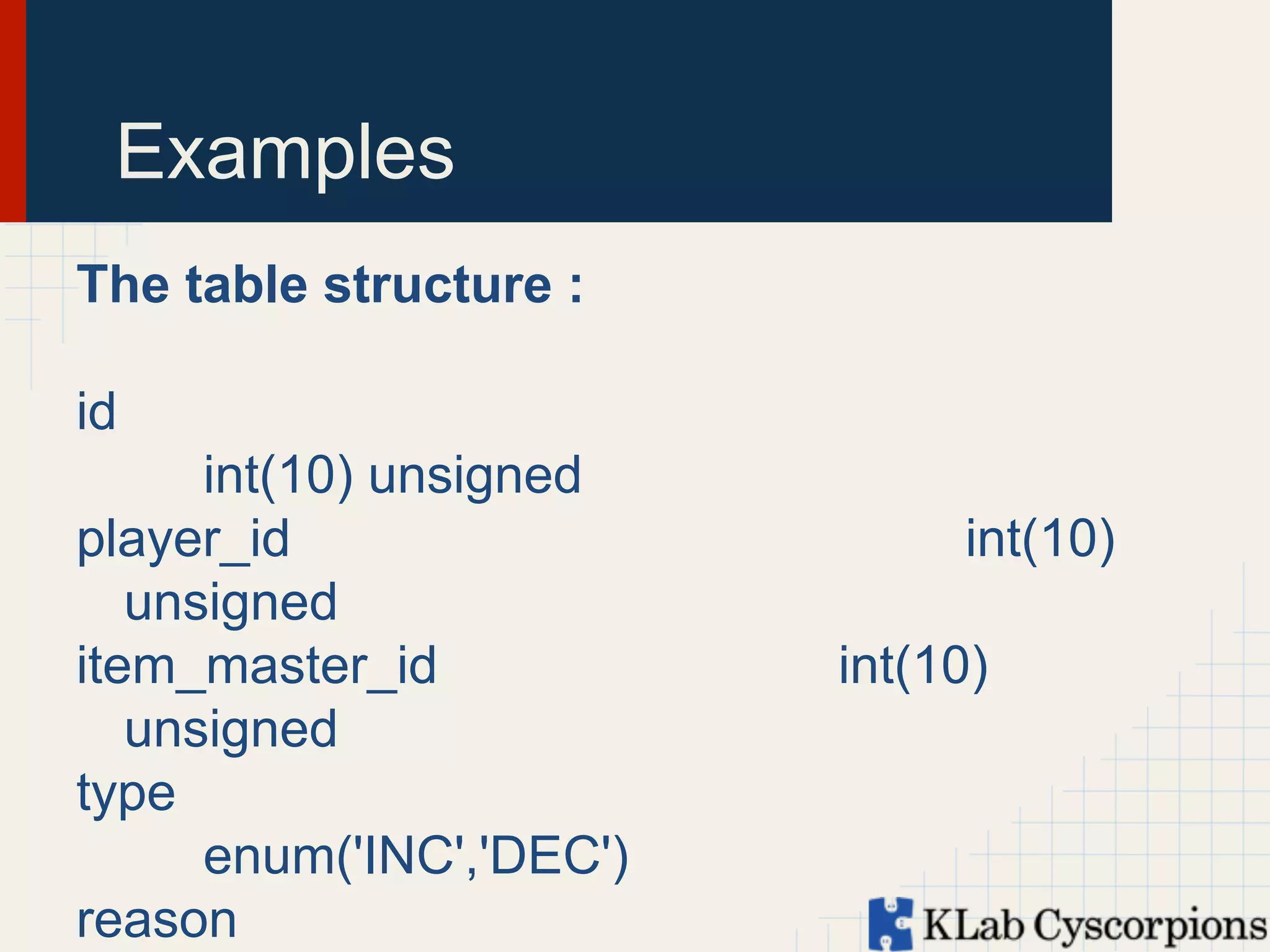 Examples

The table structure :

id
int(10) unsigned
player_id int(10)
unsigned
item_master_id int(10)
unsigned
type
enum('INC','DEC')
reason

KLab Cyscorpions